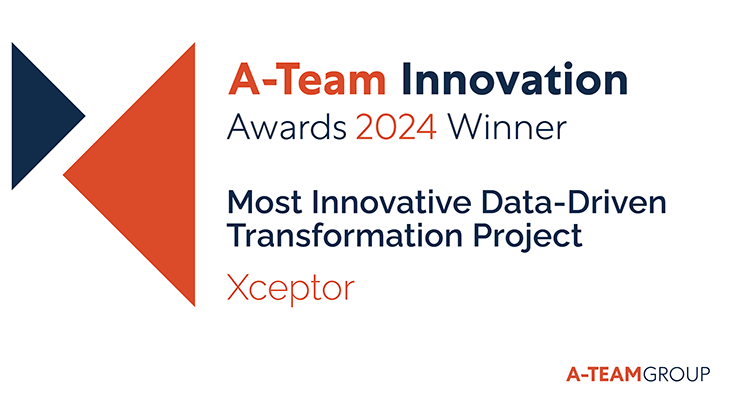 A-Team Innovation
Awards 2024 Winner

Most Innovative Data-Driven Transformation Project

Xceptor

A-TEAMGROUP